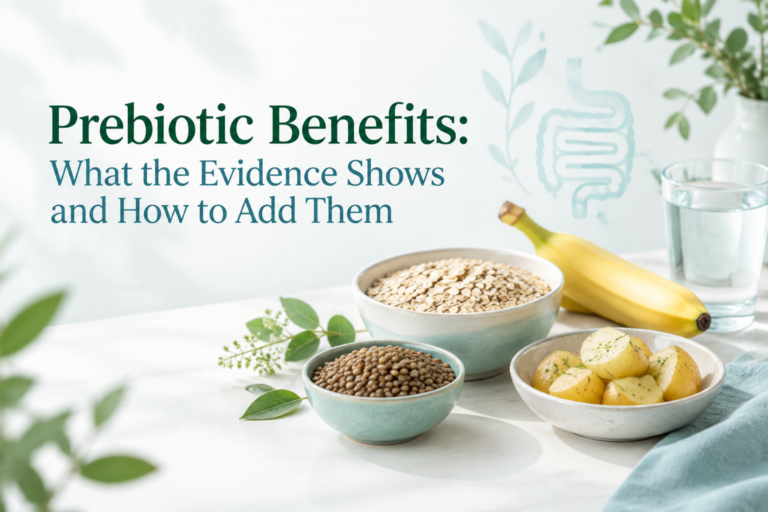 Prebiotic Benefits:
What the Evidence Shows and How to Add Them